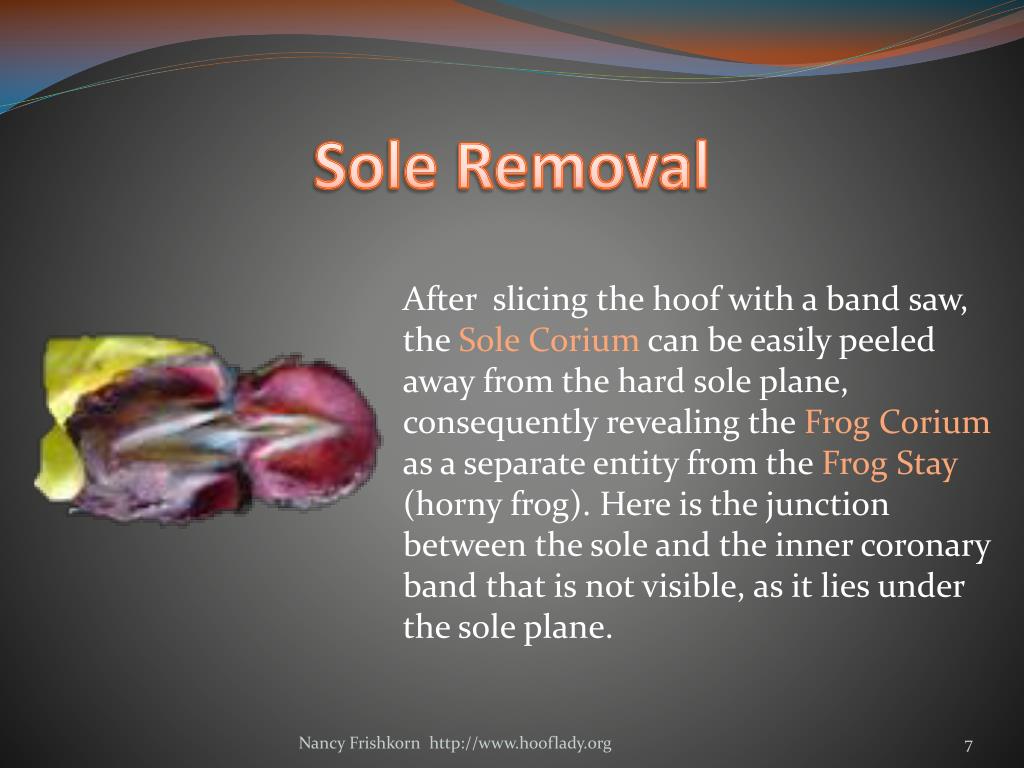 Sole Removal

After slicing the hoof with a band saw, the Sole Corium can be easily peeled away from the hard sole plane, consequently revealing the Frog Corium as a separate entity from the Frog Stay (horny frog). Here is the junction between the sole and the inner coronary band that is not visible, as it lies under the sole plane.

Nancy Frishkorn http://www.hooflady.org

7